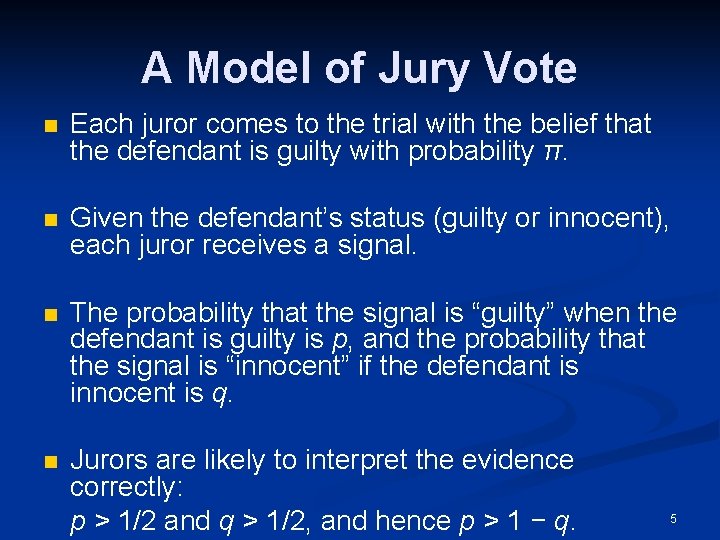 A Model of Jury Vote

Each juror comes to the trial with the belief that the defendant is guilty with probability $\pi$.

Given the defendant's status (guilty or innocent), each juror receives a signal.

The probability that the signal is "guilty" when the defendant is guilty is $p$, and the probability that the signal is "innocent" if the defendant is innocent is $q$.

Jurors are likely to interpret the evidence correctly:
$p > 1/2$ and $q > 1/2$, and hence $p > 1 - q$.

5